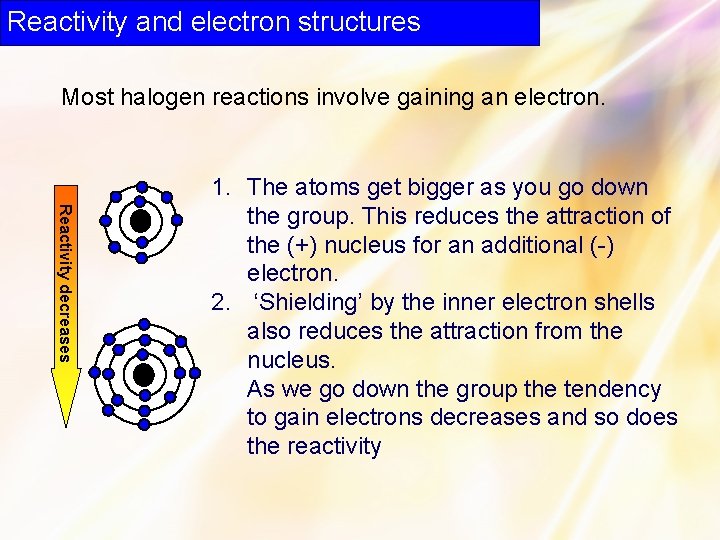 Reactivity and electron structures

Most halogen reactions involve gaining an electron.

Reactivity decreases

1. The atoms get bigger as you go down the group. This reduces the attraction of the (+) nucleus for an additional (-) electron.
2. ‘Shielding’ by the inner electron shells also reduces the attraction from the nucleus.
As we go down the group the tendency to gain electrons decreases and so does the reactivity